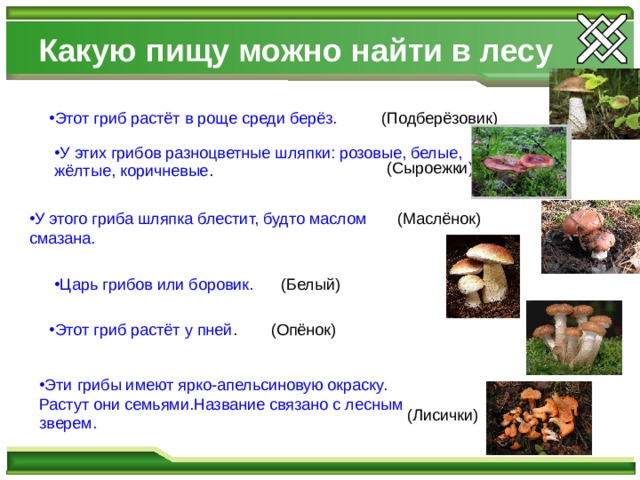 Какую пищу можно найти в лесу

•Этот гриб растёт в роще среди берёз. (Подберёзовик)

•У этих грибов разноцветные шляпки: розовые, белые, жёлтые, коричневые. (Сыроежки)

•У этого гриба шляпка блестит, будто маслом смазана. (Маслёнок)

•Царь грибов или боровик. (Белый)

•Этот гриб растёт у пней. (Опёнок)

•Эти грибы имеют ярко-апельсиновую окраску. Растут они семьями.Название связано с лесным зверем. (Лисички)